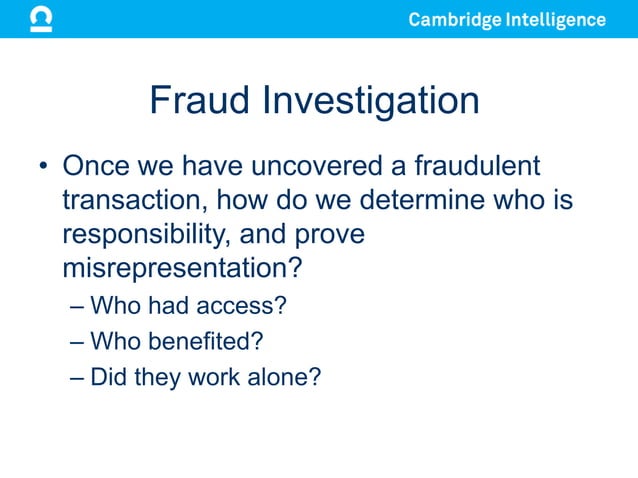 Cambridge Intelligence

Fraud Investigation

• Once we have uncovered a fraudulent transaction, how do we determine who is responsibility, and prove misrepresentation?
– Who had access?
– Who benefited?
– Did they work alone?